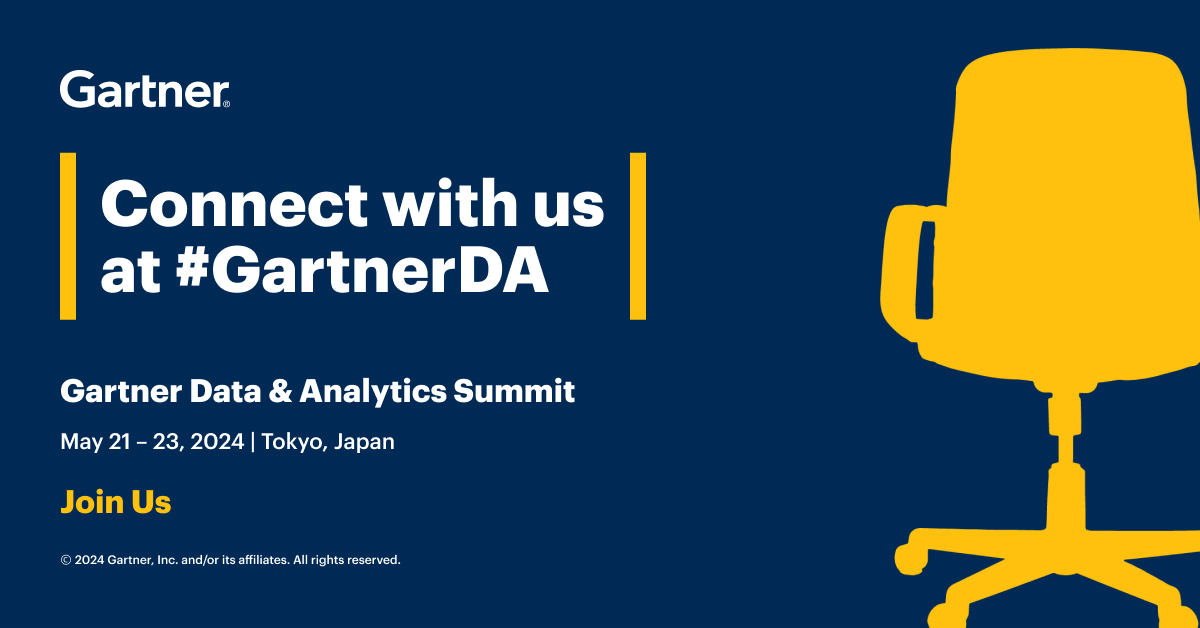 Gartner®

Connect with us at #GartnerDA

Gartner Data & Analytics Summit

May 21 – 23, 2024 | Tokyo, Japan

Join Us

© 2024 Gartner, Inc. and/or its affiliates. All rights reserved.